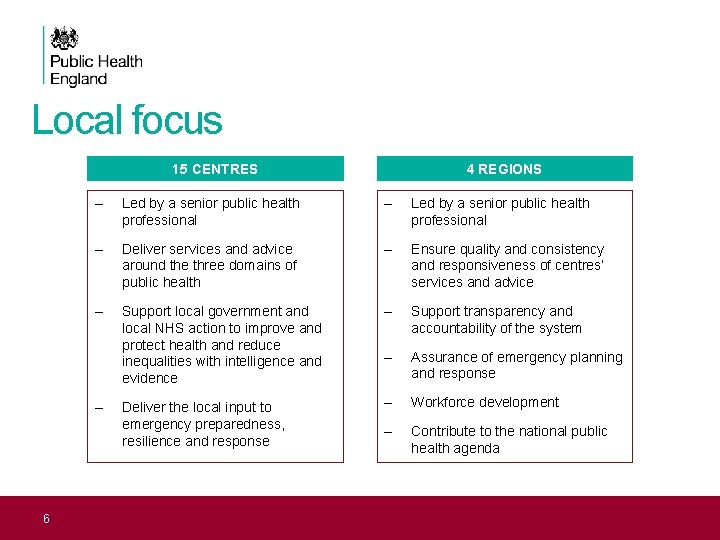 Public Health England

Local focus

15 CENTRES

– Led by a senior public health professional

– Deliver services and advice around the three domains of public health

– Support local government and local NHS action to improve and protect health and reduce inequalities with intelligence and evidence

– Deliver the local input to emergency preparedness, resilience and response

4 REGIONS

– Led by a senior public health professional

– Ensure quality and consistency and responsiveness of centres' services and advice

– Support transparency and accountability of the system

– Assurance of emergency planning and response

– Workforce development

– Contribute to the national public health agenda

6